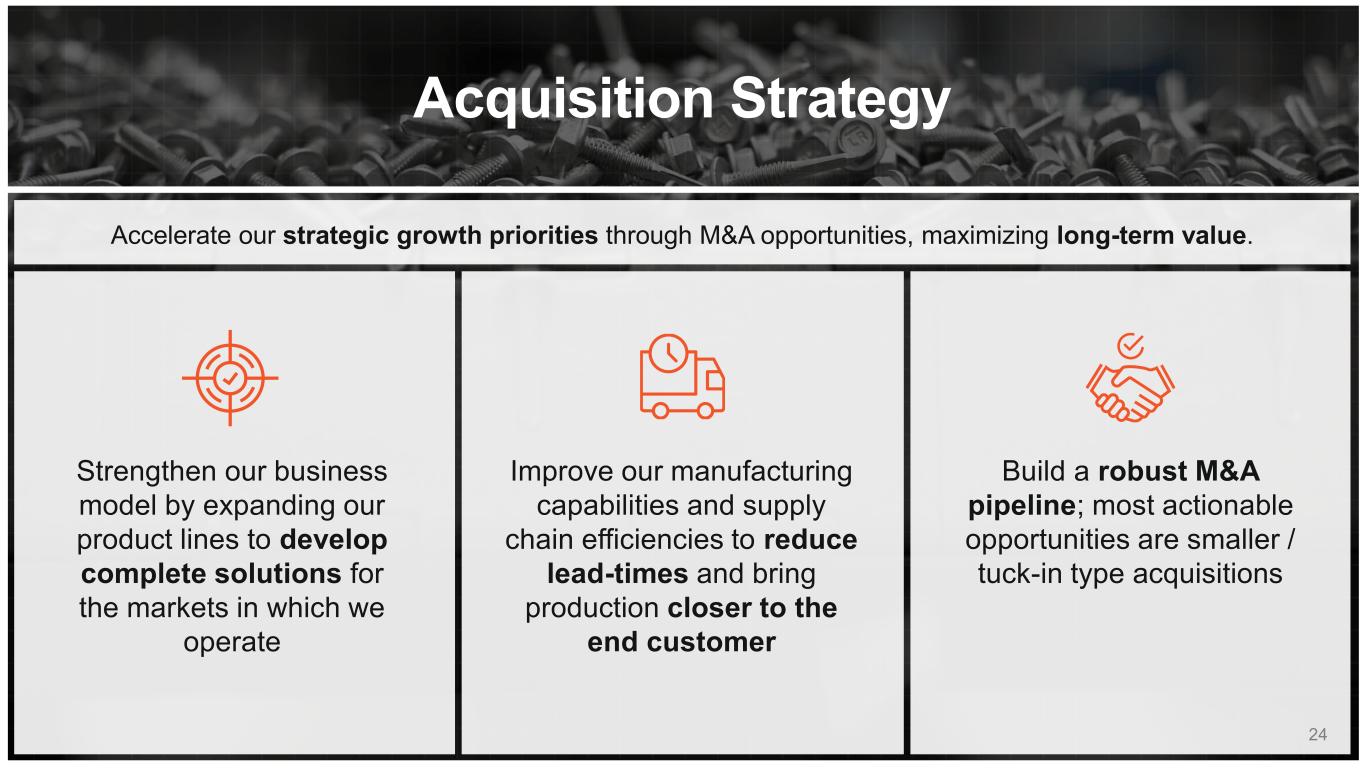 Acquisition Strategy

Accelerate our strategic growth priorities through M&A opportunities, maximizing long-term value.

Strengthen our business model by expanding our product lines to develop complete solutions for the markets in which we operate

Improve our manufacturing capabilities and supply chain efficiencies to reduce lead-times and bring production closer to the end customer

Build a robust M&A pipeline; most actionable opportunities are smaller / tuck-in type acquisitions

24